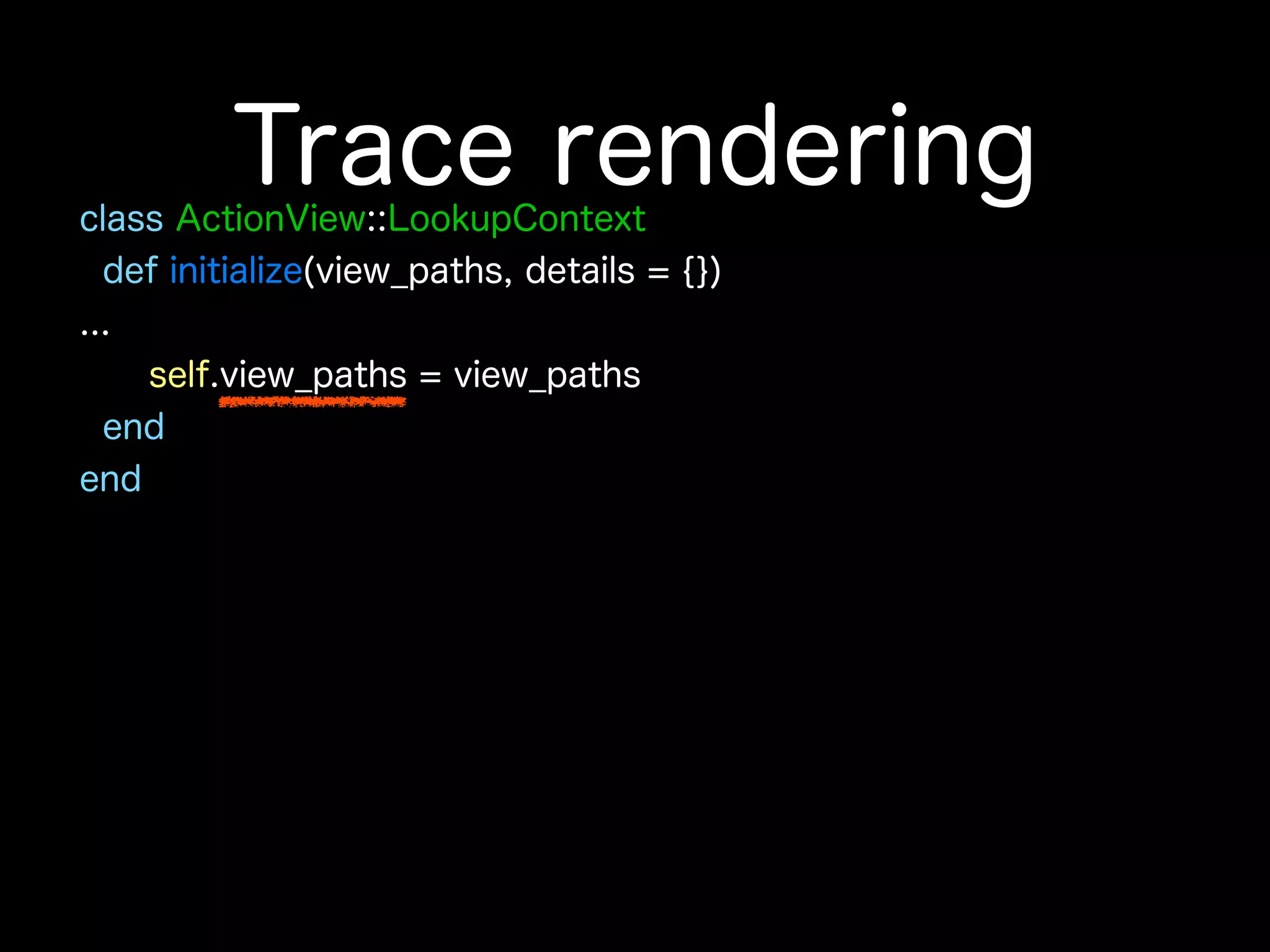 Trace rendering

class ActionView::LookupContext
  def initialize(view_paths, details = {})
...
      self.view_paths = view_paths
  end
end